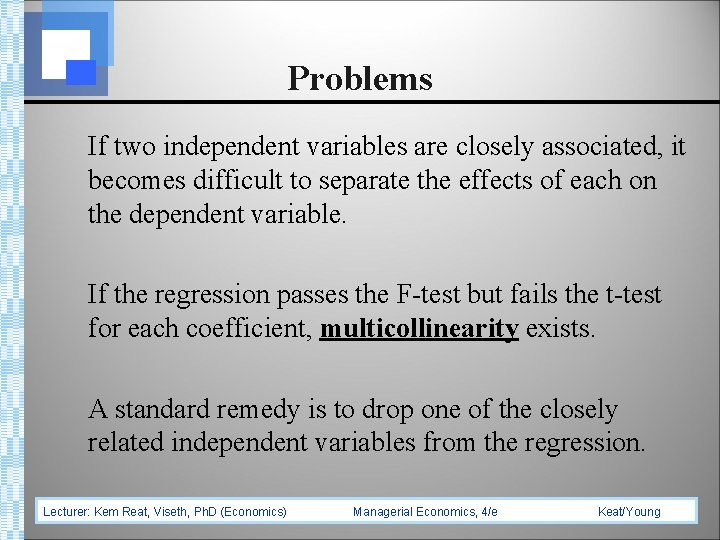 Problems

If two independent variables are closely associated, it becomes difficult to separate the effects of each on the dependent variable.

If the regression passes the F-test but fails the t-test for each coefficient, multicollinearity exists.

A standard remedy is to drop one of the closely related independent variables from the regression.

Lecturer: Kem Reat, Viseth, PhD (Economics) Managerial Economics, 4/e Keat/Young